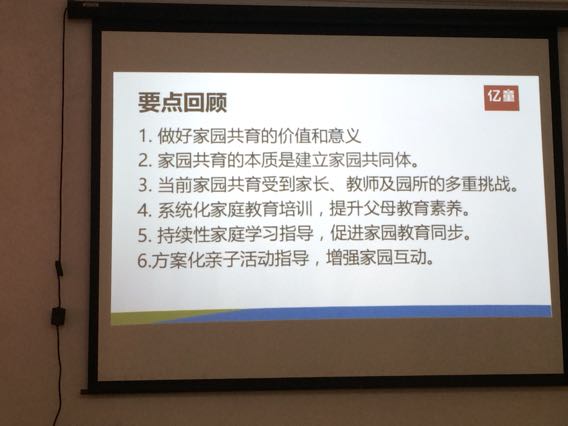 要点回顾

亿童

1. 做好家园共育的价值和意义
2. 家园共育的本质是建立家园共同体。
3. 当前家园共育受到家长、教师及园所的多重挑战。
4. 系统化家庭教育培训，提升父母教育素养。
5. 持续性家庭学习指导，促进家园教育同步。
6.方案化亲子活动指导，增强家园互动。